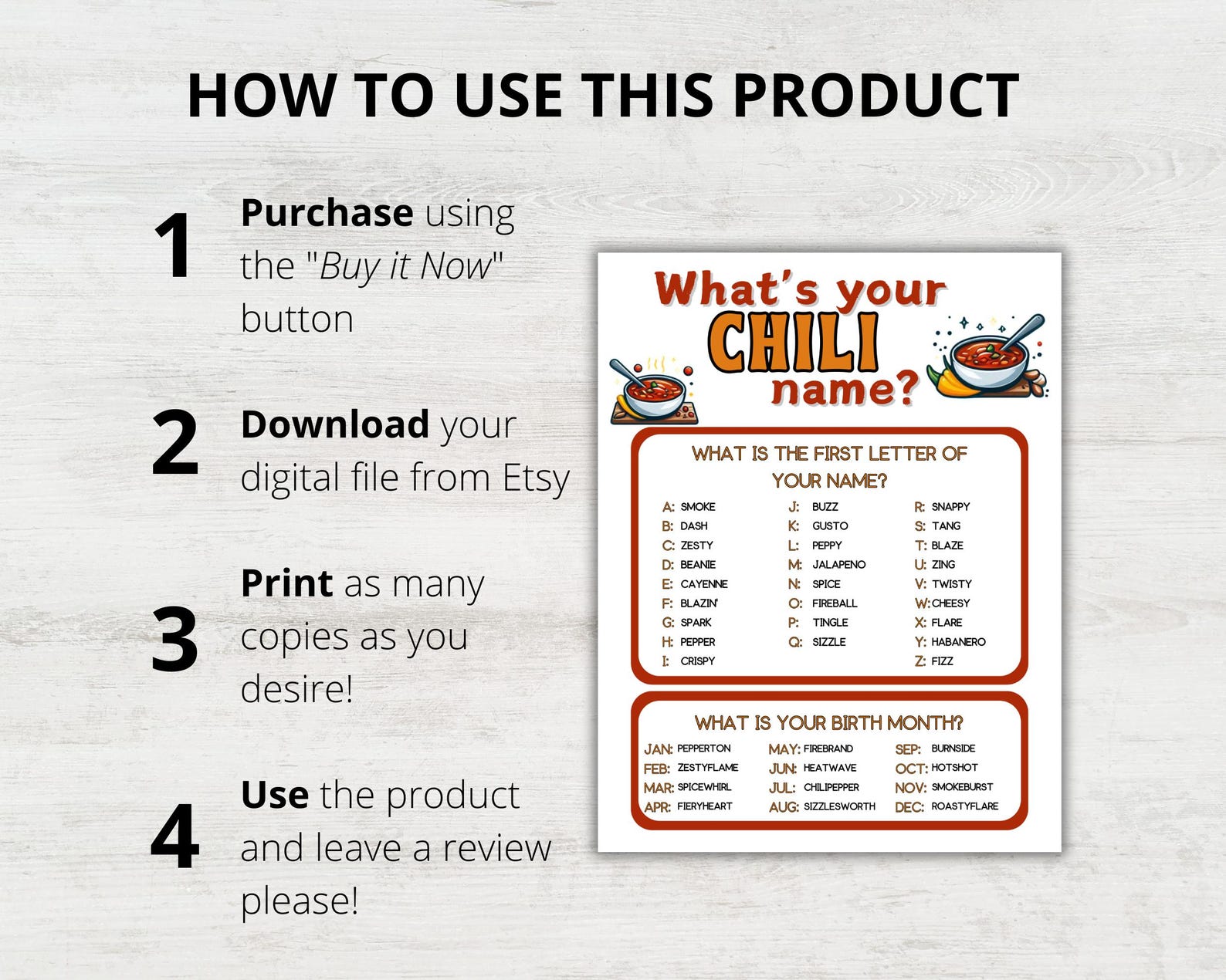 HOW TO USE THIS PRODUCT

1 Purchase using the "Buy it Now" button

2 Download your digital file from Etsy

3 Print as many copies as you desire!

4 Use the product and leave a review please!

What's your CHILI name?

WHAT IS THE FIRST LETTER OF YOUR NAME?

A: SMOKE
B: DASH
C: ZESTY
D: BEANIE
E: CAYENNE
F: BLAZIN'
G: SPARK
H: PEPPER
I: CRISPY

J: BUZZ
K: GUSTO
L: PEPPY
M: JALAPENO
N: SPICE
O: FIREBALL
P: TINGLE
Q: SIZZLE

R: SNAPPY
S: TANG
T: BLAZE
U: ZING
V: TWISTY
W: CHEESY
X: FLARE
Y: HABANERO
Z: FIZZ

WHAT IS YOUR BIRTH MONTH?

JAN: PEPPERTON
FEB: ZESTYFLAME
MAR: SPICEWHIRL
APR: FIERYHEART

MAY: FIREBRAND
JUN: HEATWAVE
JUL: CHILIPEPPER
AUG: SIZZLESWORTH

SEP: BURNSIDE
OCT: HOTSHOT
NOV: SMOKEBURST
DEC: ROASTYFLARE